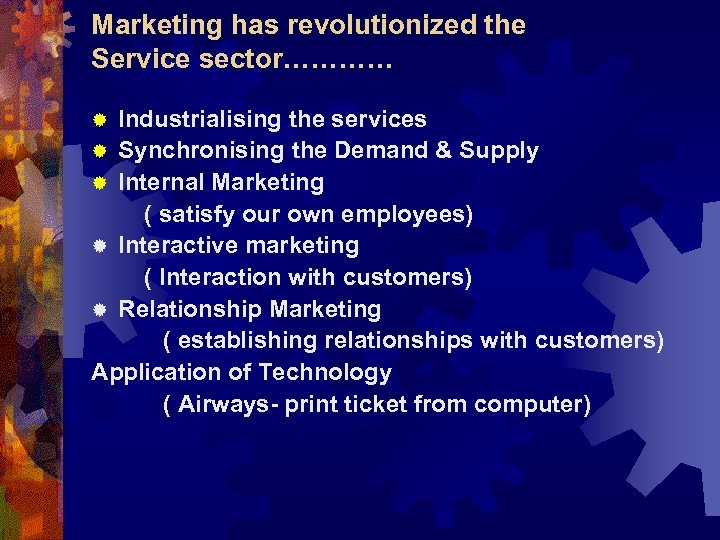 Marketing has revolutionized the Service sector…………

Industrialising the services
Synchronising the Demand & Supply
Internal Marketing
( satisfy our own employees)
Interactive marketing
( Interaction with customers)
Relationship Marketing
( establishing relationships with customers)
Application of Technology
( Airways- print ticket from computer)